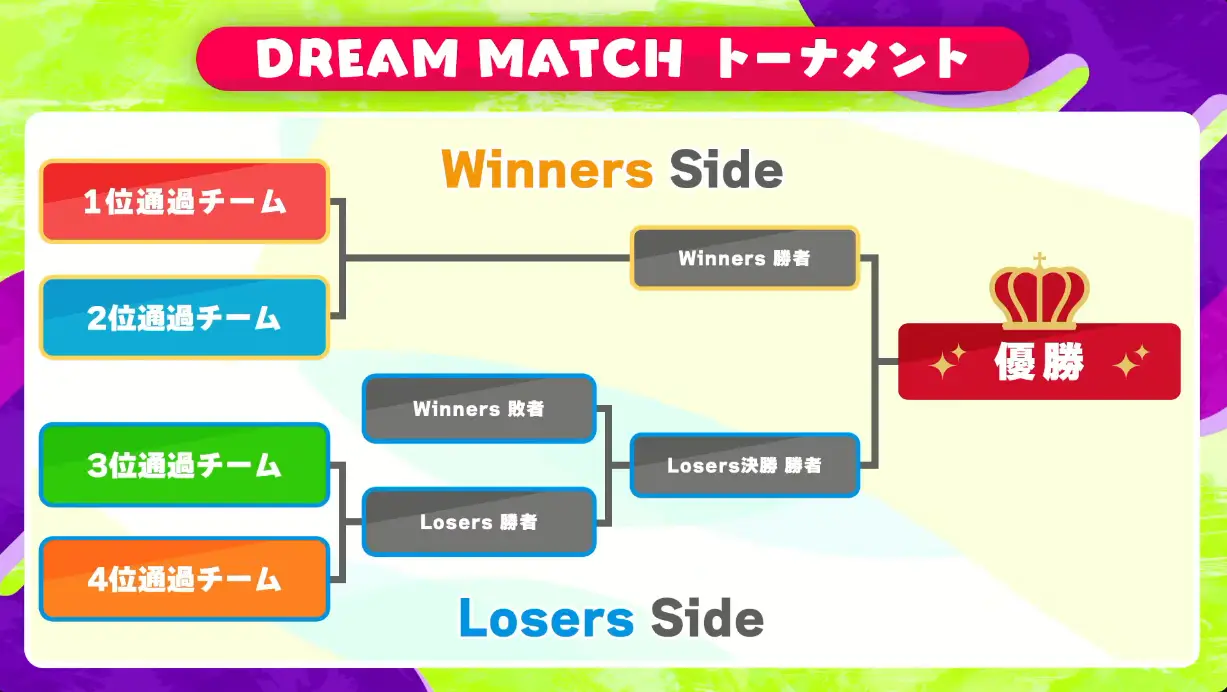 DREAM MATCH トーナメント

Winners Side

1位通過チーム

2位通過チーム

Winners 勝者

優勝

Winners 敗者

3位通過チーム

Losers決勝 勝者

Losers 勝者

4位通過チーム

Losers Side